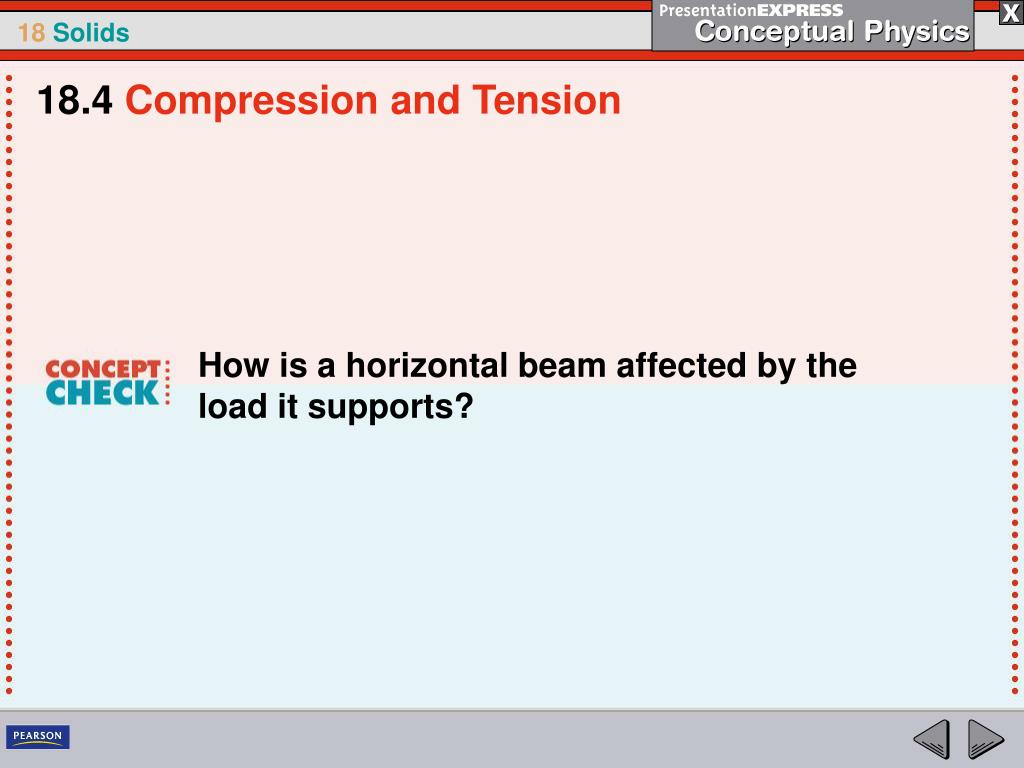 18 Solids

PresentationEXPRESS
Conceptual Physics

X

18.4 Compression and Tension

CONCEPT CHECK

How is a horizontal beam affected by the load it supports?

PEARSON